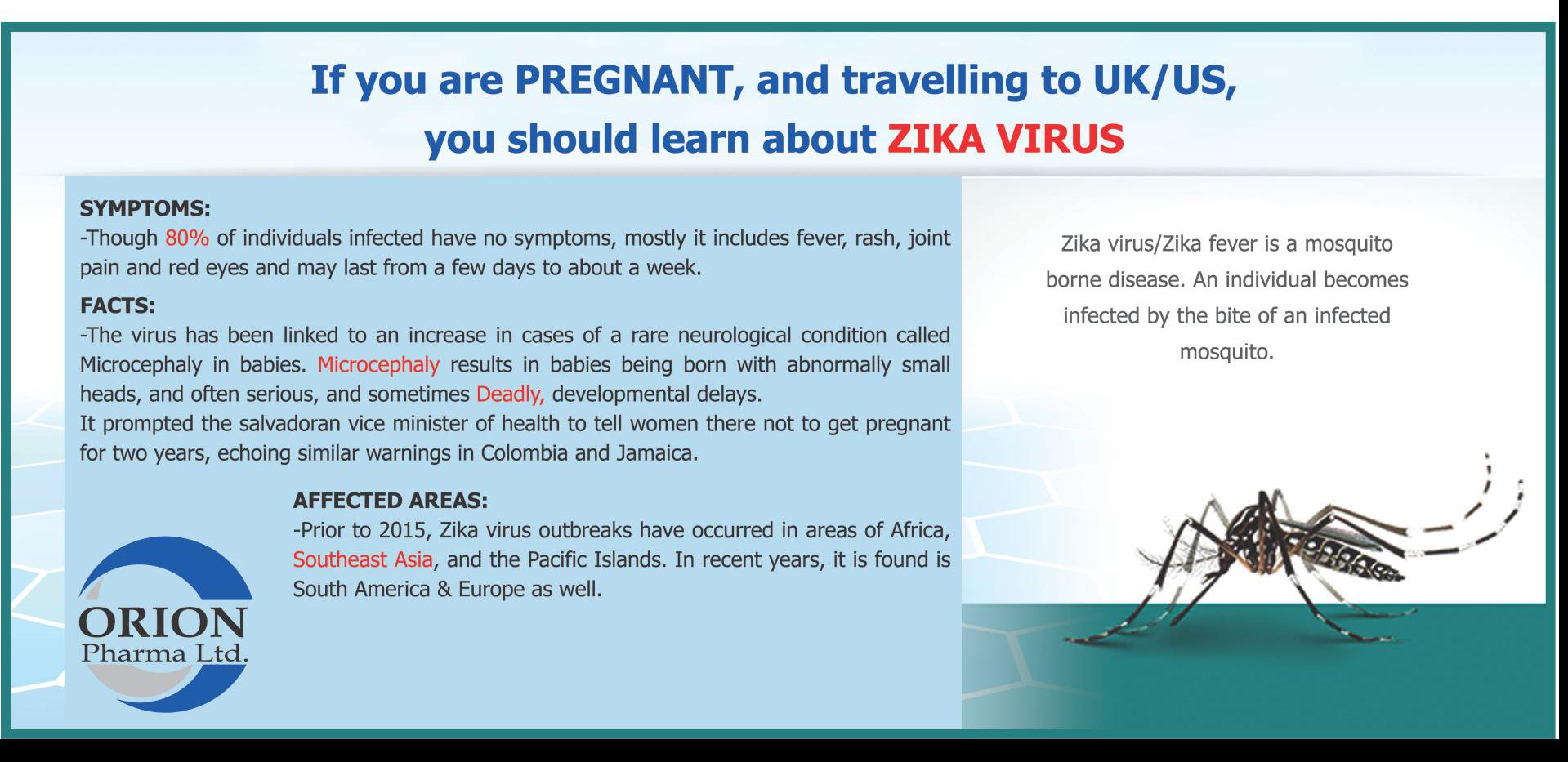 If you are PREGNANT, and travelling to UK/US, you should learn about ZIKA VIRUS

SYMPTOMS:
-Though 80% of individuals infected have no symptoms, mostly it includes fever, rash, joint pain and red eyes and may last from a few days to about a week.

FACTS:
-The virus has been linked to an increase in cases of a rare neurological condition called Microcephaly in babies. Microcephaly results in babies being born with abnormally small heads, and often serious, and sometimes Deadly, developmental delays.
It prompted the salvadoran vice minister of health to tell women there not to get pregnant for two years, echoing similar warnings in Colombia and Jamaica.

AFFECTED AREAS:
-Prior to 2015, Zika virus outbreaks have occurred in areas of Africa, Southeast Asia, and the Pacific Islands. In recent years, it is found is South America & Europe as well.

ORION
Pharma Ltd.

Zika virus/Zika fever is a mosquito borne disease. An individual becomes infected by the bite of an infected mosquito.